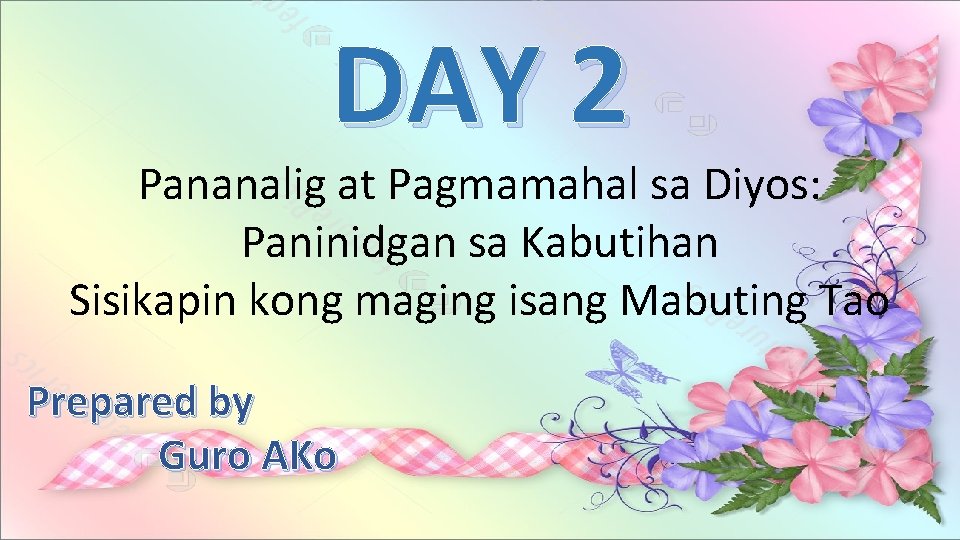 DAY 2

Pananalig at Pagmamahal sa Diyos: Paninidgan sa Kabutihan Sisikapin kong maging isang Mabuting Tao

Prepared by Guro AKo